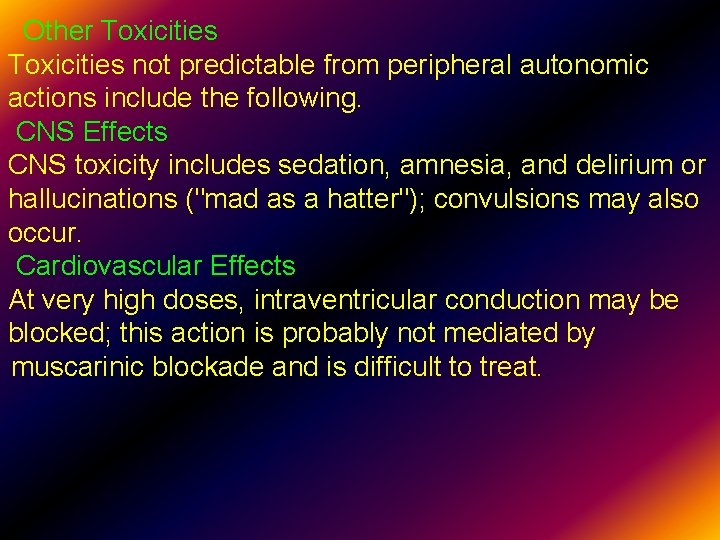 Other Toxicities
Toxicities not predictable from peripheral autonomic actions include the following.
CNS Effects
CNS toxicity includes sedation, amnesia, and delirium or hallucinations ("mad as a hatter"); convulsions may also occur.
Cardiovascular Effects
At very high doses, intraventricular conduction may be blocked; this action is probably not mediated by muscarinic blockade and is difficult to treat.